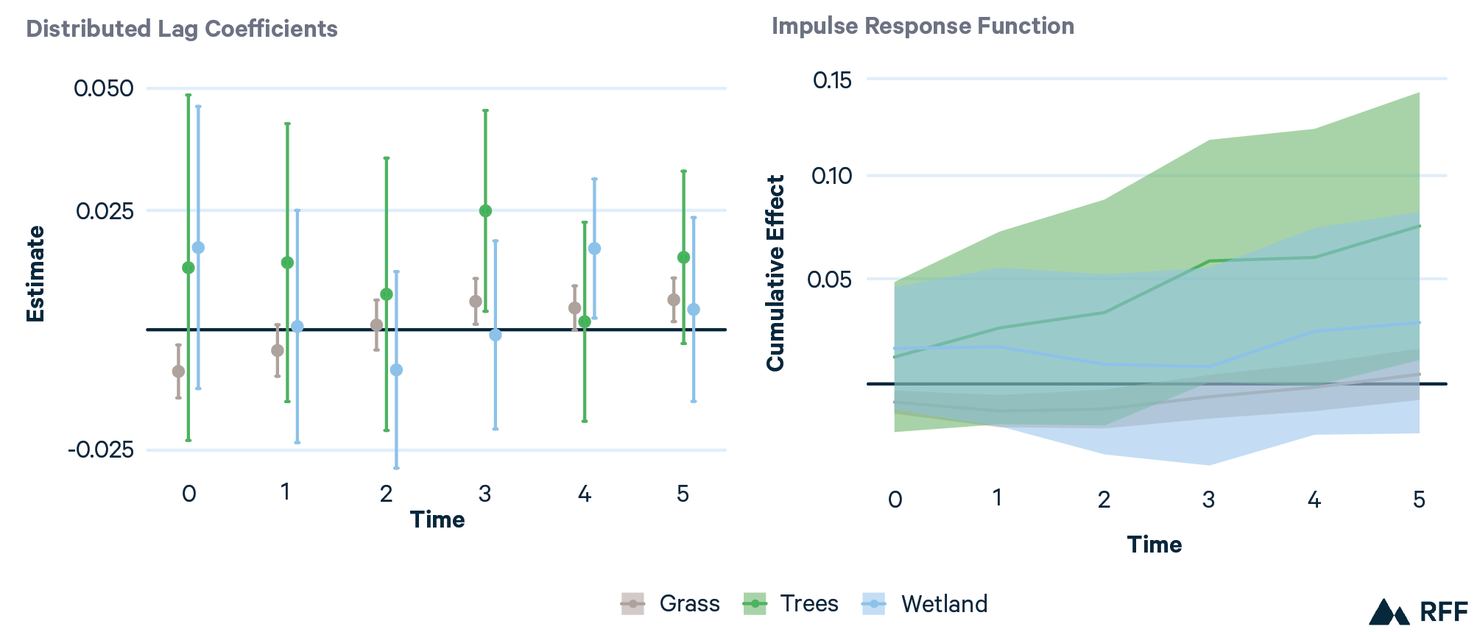 Distributed Lag Coefficients

0.050
0.025
-0.025
Estimate
0 1 2 3 4 5
Time

Impulse Response Function

0.15
0.10
0.05
Cumulative Effect
0 1 2 3 4 5
Time

Grass Trees Wetland

RFF